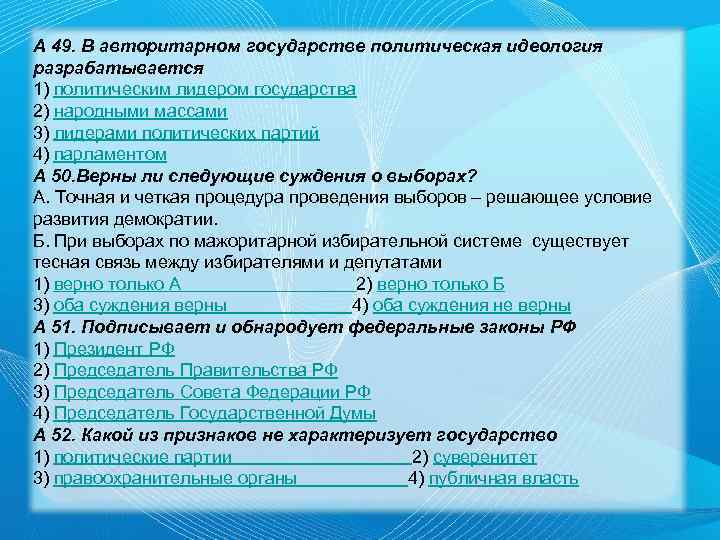 А 49. В авторитарном государстве политическая идеология разрабатывается
1) политическим лидером государства
2) народными массами
3) лидерами политических партий
4) парламентом
А 50.Верны ли следующие суждения о выборах?
А. Точная и четкая процедура проведения выборов – решающее условие развития демократии.
Б. При выборах по мажоритарной избирательной системе существует тесная связь между избирателями и депутатами
1) верно только А 2) верно только Б
3) оба суждения верны 4) оба суждения не верны
А 51. Подписывает и обнародует федеральные законы РФ
1) Президент РФ
2) Председатель Правительства РФ
3) Председатель Совета Федерации РФ
4) Председатель Государственной Думы
А 52. Какой из признаков не характеризует государство
1) политические партии 2) суверенитет
3) правоохранительные органы 4) публичная власть